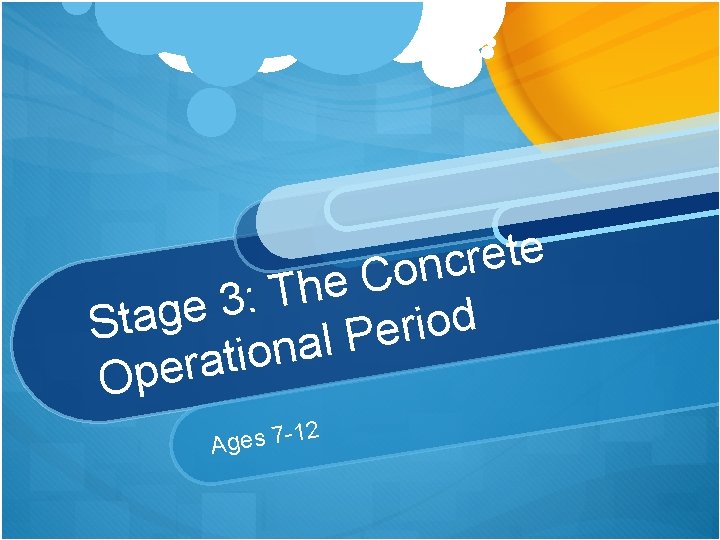 Stage 3: The Concrete Operational Period

Ages 7-12